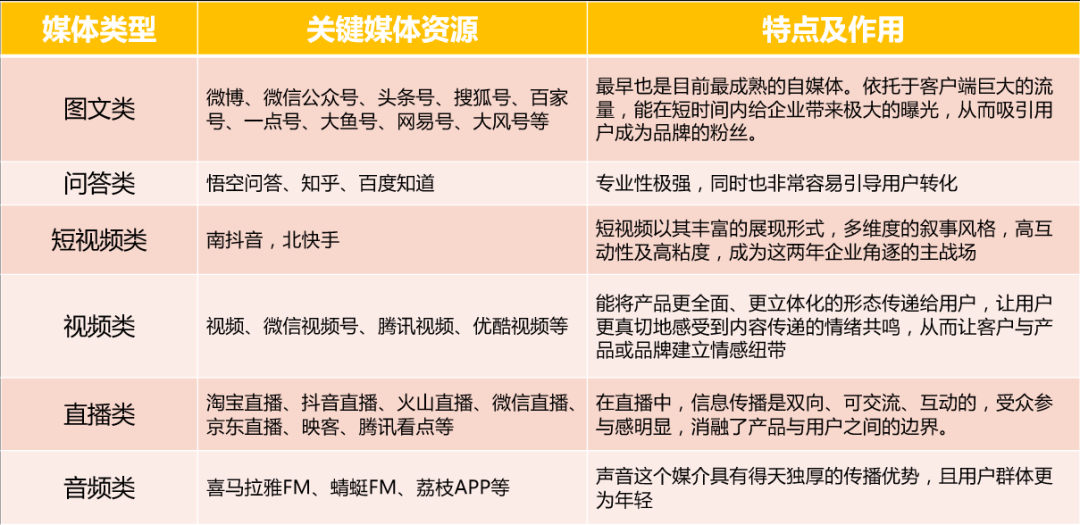 | 媒体类型 | 关键媒体资源 | 特点及作用 |
|---|---|---|
| 图文类 | 微博、微信公众号、头条号、搜狐号、百家号、一点号、大鱼号、网易号、大风号等 | 最早也是目前最成熟的自媒体。依托于客户端巨大的流量，能在短时间内给企业带来极大的曝光，从而吸引用户成为品牌的粉丝。 |
| 问答类 | 悟空问答、知乎、百度知道 | 专业性极强，同时也非常容易引导用户转化 |
| 短视频类 | 南抖音，北快手 | 短视频以其丰富的展现形式，多维度的叙事风格，高互动性及高粘度，成为这两年企业角逐的主战场 |
| 视频类 | 视频、微信视频号、腾讯视频、优酷视频等 | 能将产品更全面、更立体化的形态传递给用户，让用户更真切地感受到内容传递的情绪共鸣，从而让客户与产品或品牌建立情感纽带 |
| 直播类 | 淘宝直播、抖音直播、火山直播、微信直播、京东直播、映客、腾讯看点等 | 在直播中，信息传播是双向、可交流、互动的，受众参与感明显，消融了产品与用户之间的边界。 |
| 音频类 | 喜马拉雅FM、蜻蜓FM、荔枝APP等 | 声音这个媒介具有得天独厚的传播优势，且用户群体更为年轻 |